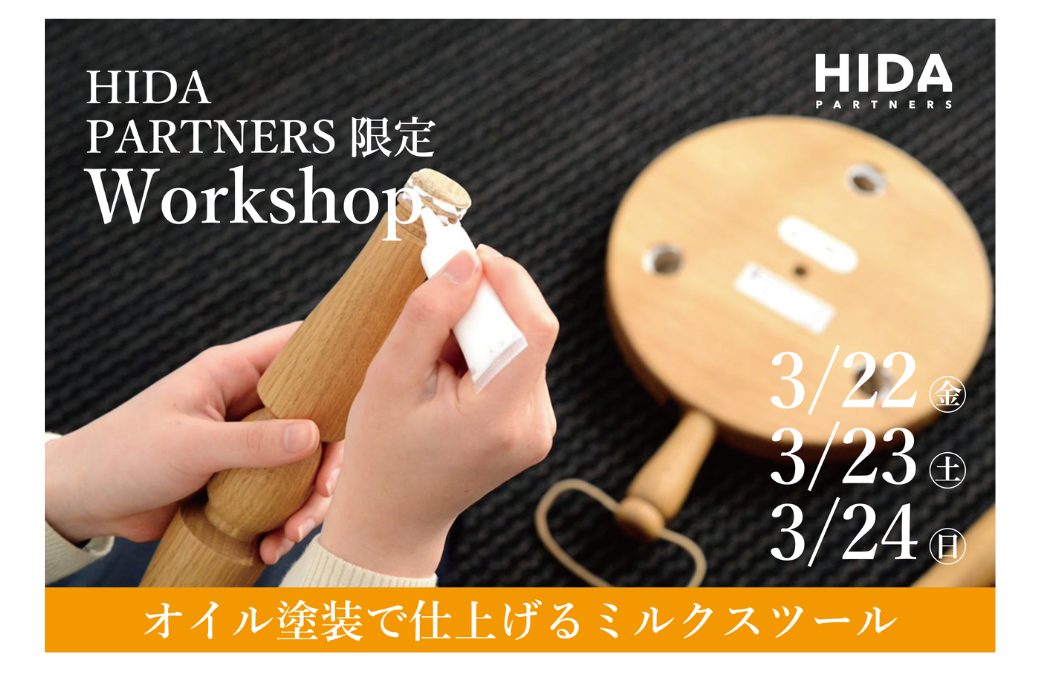 HIDA
PARTNERS 限定
Workshop

HIDA
PARTNERS

3/22 ㊎
3/23 ㊏
3/24 ㊐

オイル塗装で仕上げるミルクスツール